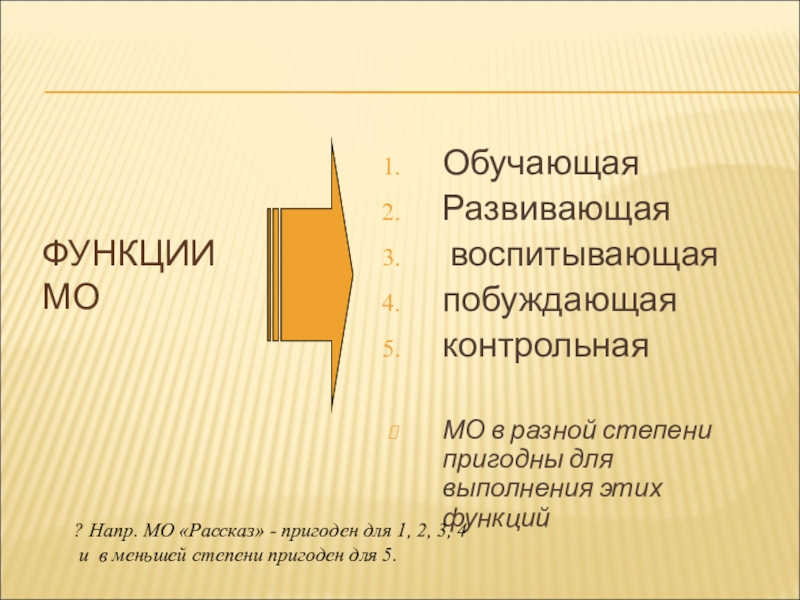 ФУНКЦИИ МО

1. Обучающая
2. Развивающая
3. воспитывающая
4. побуждающая
5. контрольная

МО в разной степени пригодны для выполнения этих функций

? Напр. МО «Рассказ» - пригоден для 1, 2, 3, 4 и в меньшей степени пригоден для 5.